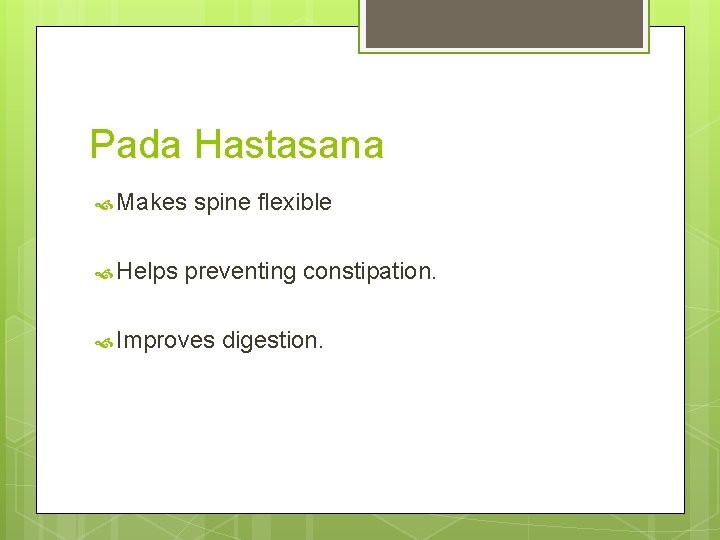 Pada Hastasana

Makes spine flexible

Helps preventing constipation.

Improves digestion.